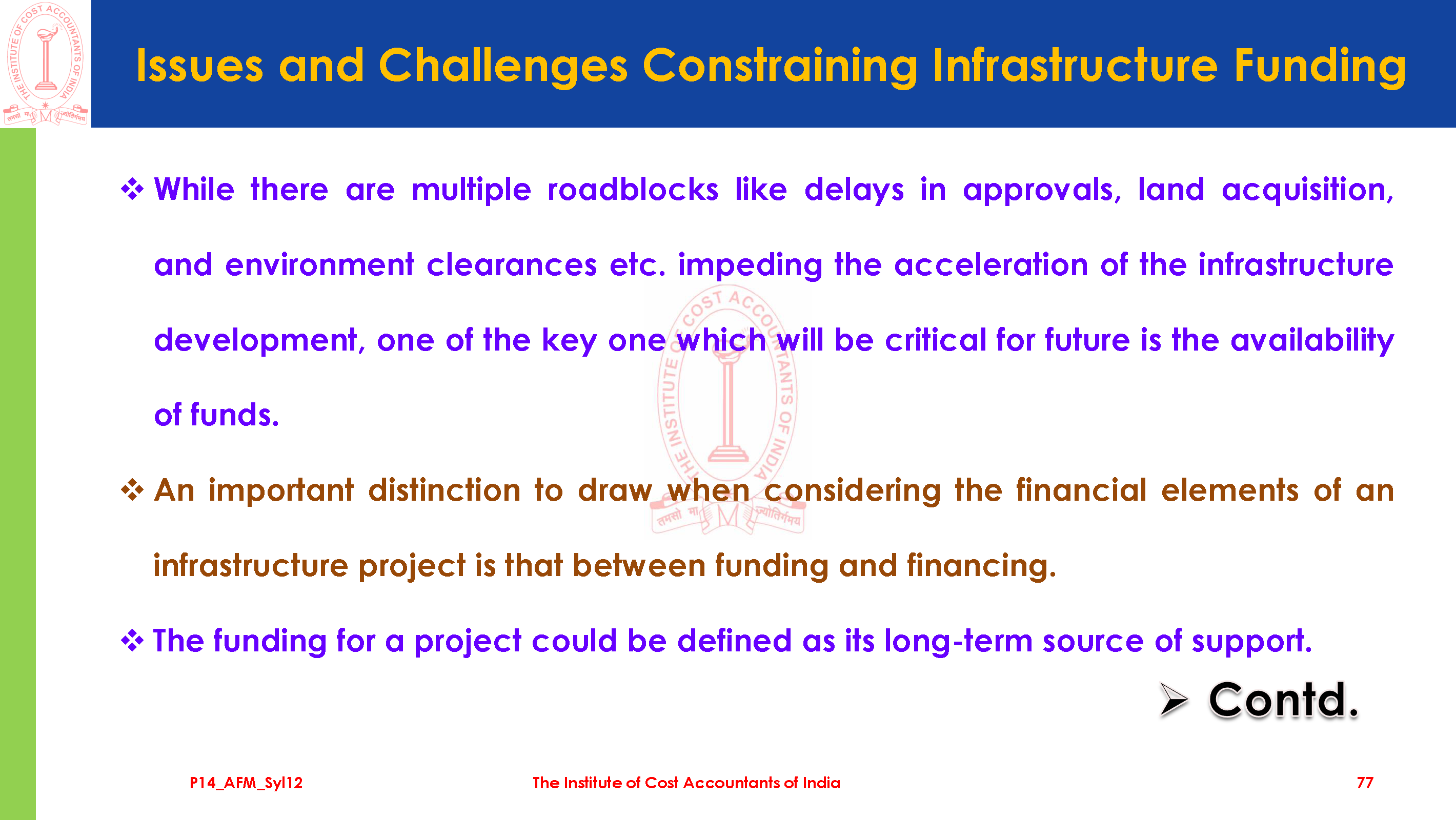 THE INSTITUTE OF COST ACCOUNTANTS OF INDIA

तमसो मा ज्योतिर्गमय

Issues and Challenges Constraining Infrastructure Funding

❖ While there are multiple roadblocks like delays in approvals, land acquisition, and environment clearances etc. impeding the acceleration of the infrastructure development, one of the key one which will be critical for future is the availability of funds.

❖ An important distinction to draw when considering the financial elements of an infrastructure project is that between funding and financing.

❖ The funding for a project could be defined as its long-term source of support.

➢ Contd.

P14_AFM_Syl12

The Institute of Cost Accountants of India

77